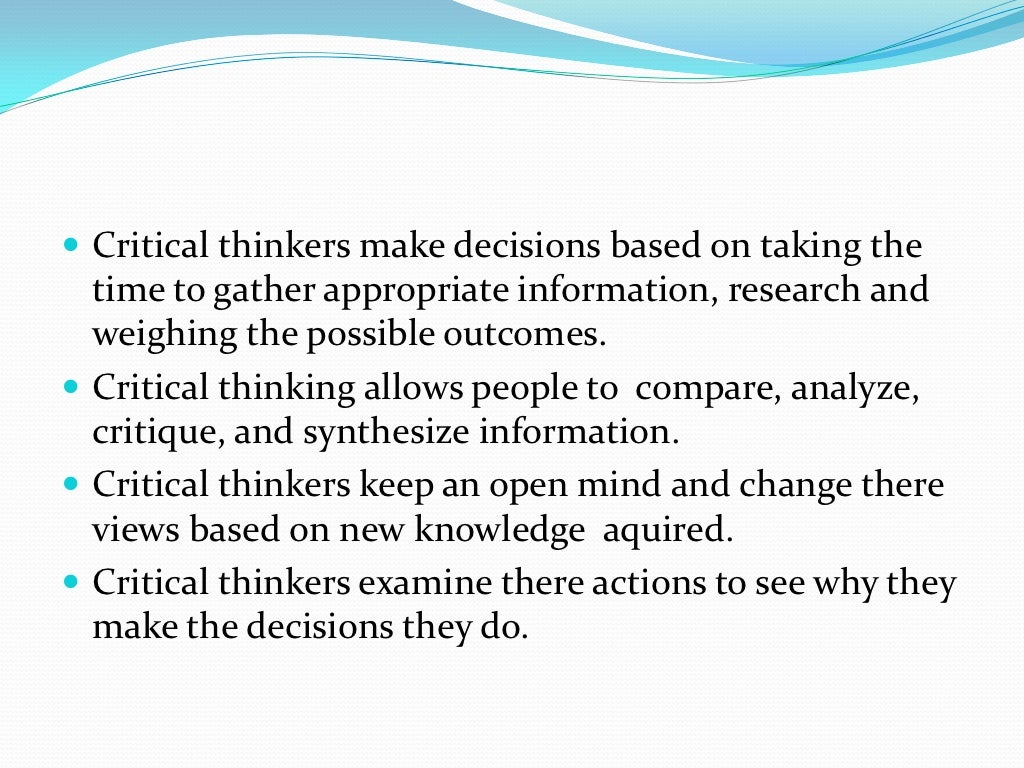 - Critical thinkers make decisions based on taking the time to gather appropriate information, research and weighing the possible outcomes.
- Critical thinking allows people to compare, analyze, critique, and synthesize information.
- Critical thinkers keep an open mind and change there views based on new knowledge aquired.
- Critical thinkers examine there actions to see why they make the decisions they do.